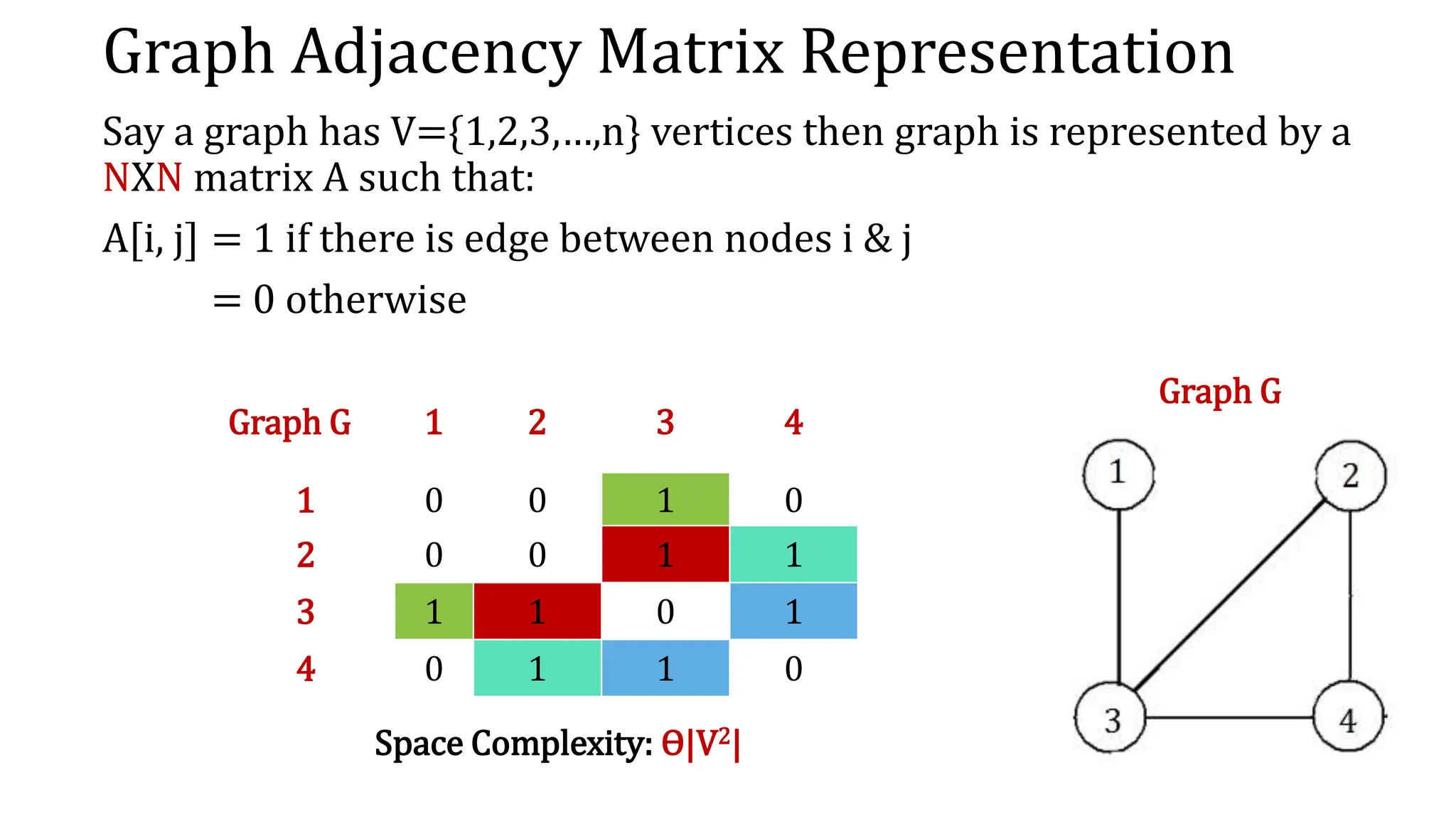 Graph Adjacency Matrix Representation

Say a graph has V={1,2,3,...,n} vertices then graph is represented by a NXN matrix A such that:

A[i, j] = 1 if there is edge between nodes i & j

= 0 otherwise

| Graph G | 1 | 2 | 3 | 4 |
|---|---|---|---|---|
| 1 | 0 | 0 | 1 | 0 |
| 2 | 0 | 0 | 1 | 1 |
| 3 | 1 | 1 | 0 | 1 |
| 4 | 0 | 1 | 1 | 0 |

Space Complexity: $\Theta|V^2|$

Graph G

1

2

3

4